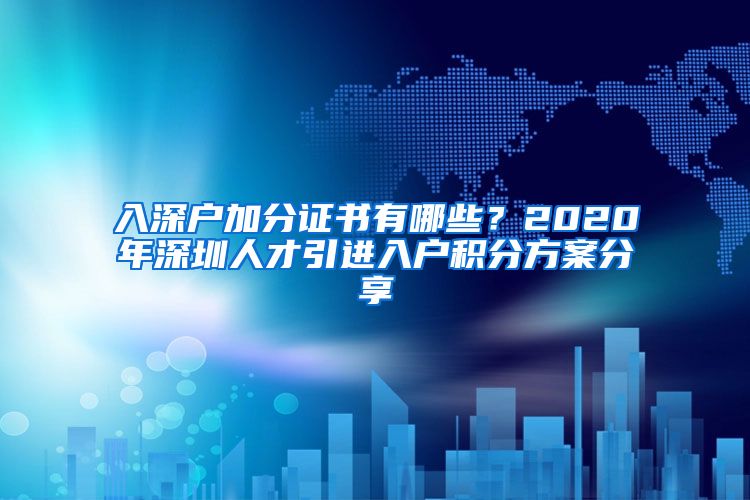 入深户加分证书有哪些？2020年深圳人才引进入户积分方案分享